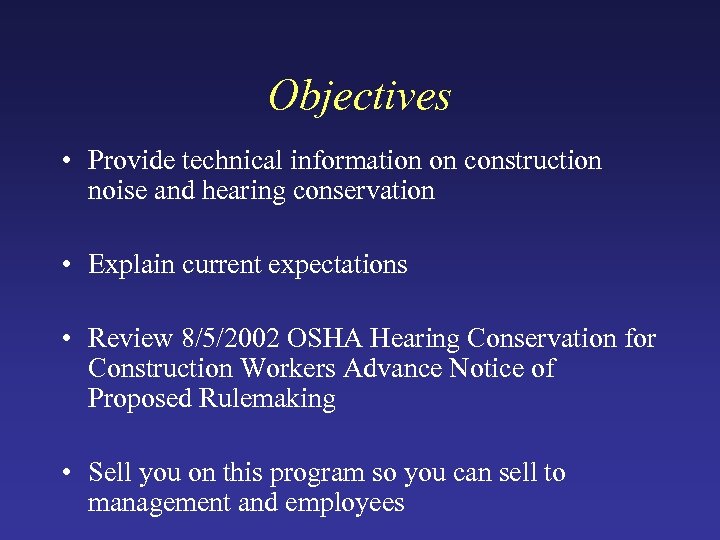 Objectives

• Provide technical information on construction noise and hearing conservation

• Explain current expectations

• Review 8/5/2002 OSHA Hearing Conservation for Construction Workers Advance Notice of Proposed Rulemaking

• Sell you on this program so you can sell to management and employees